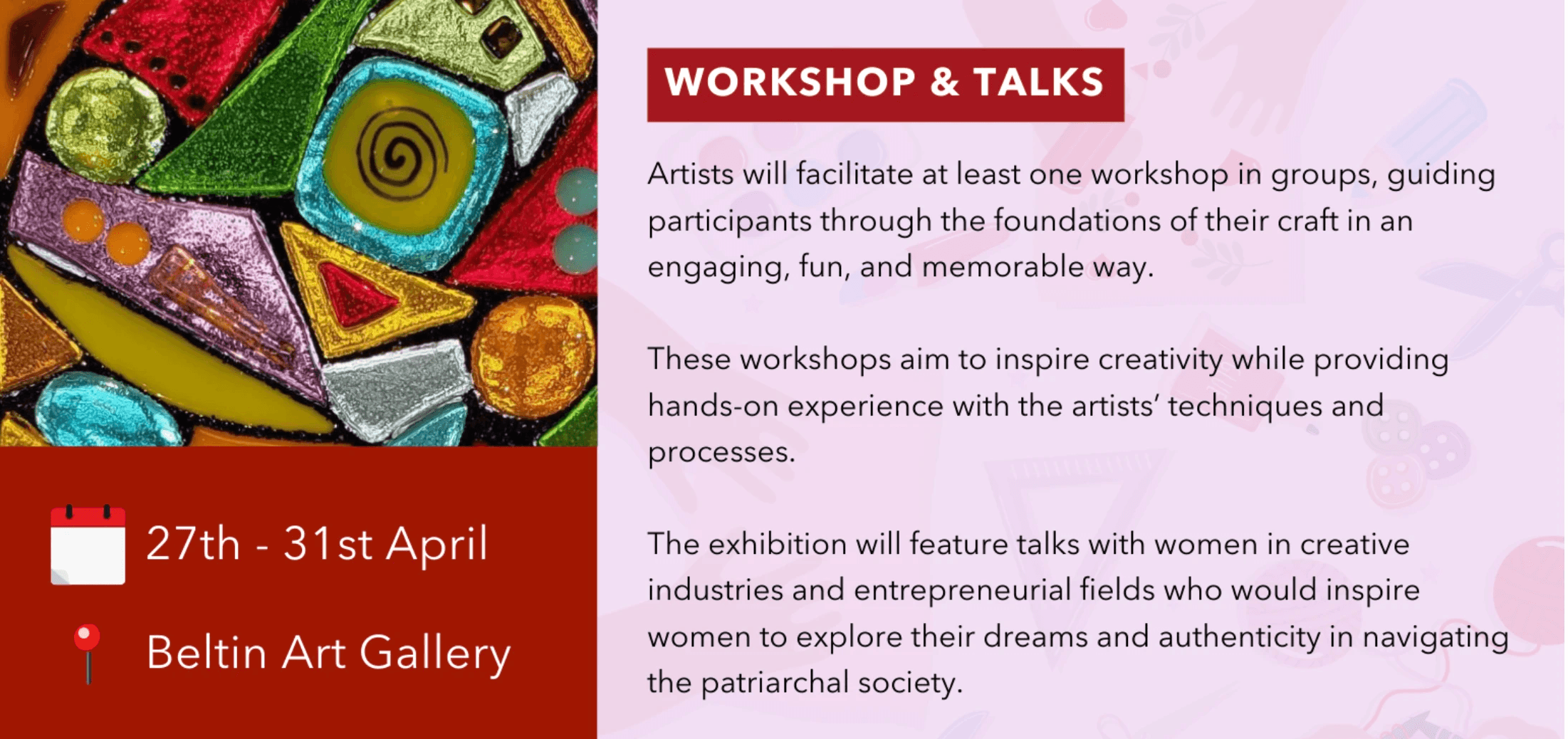 27th - 31st April

Beltin Art Gallery

WORKSHOP & TALKS

Artists will facilitate at least one workshop in groups, guiding participants through the foundations of their craft in an engaging, fun, and memorable way.

These workshops aim to inspire creativity while providing hands-on experience with the artists' techniques and processes.

The exhibition will feature talks with women in creative industries and entrepreneurial fields who would inspire women to explore their dreams and authenticity in navigating the patriarchal society.